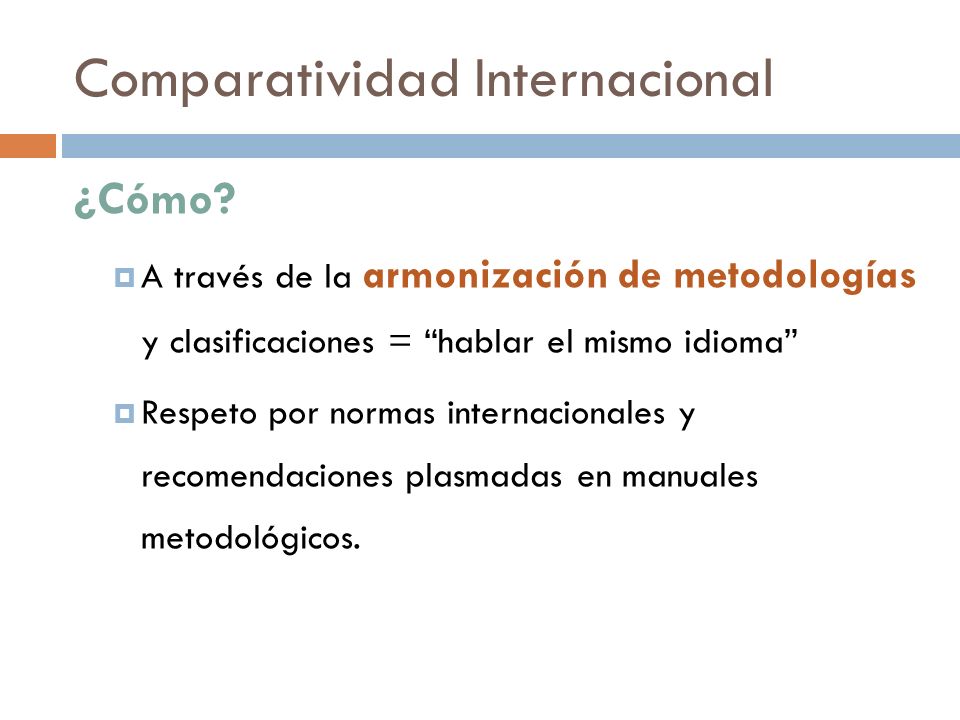 Comparatividad Internacional

¿Cómo?

A través de la armonización de metodologías y clasificaciones = “hablar el mismo idioma”

Respeto por normas internacionales y recomendaciones plasmadas en manuales metodológicos.